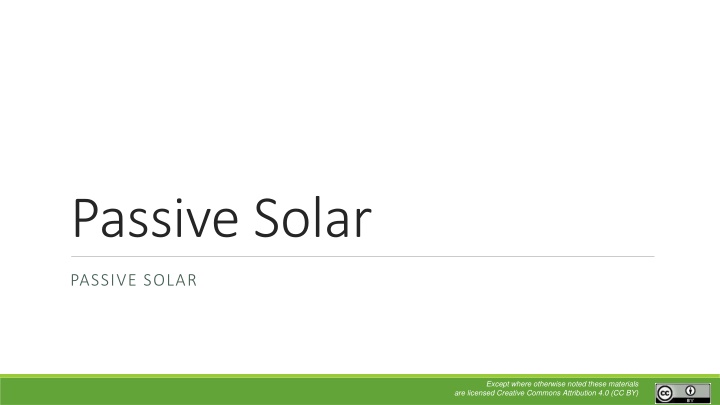 Passive Solar

PASSIVE SOLAR

Except where otherwise noted these materials are licensed Creative Commons Attribution 4.0 (CC BY)

cc BY